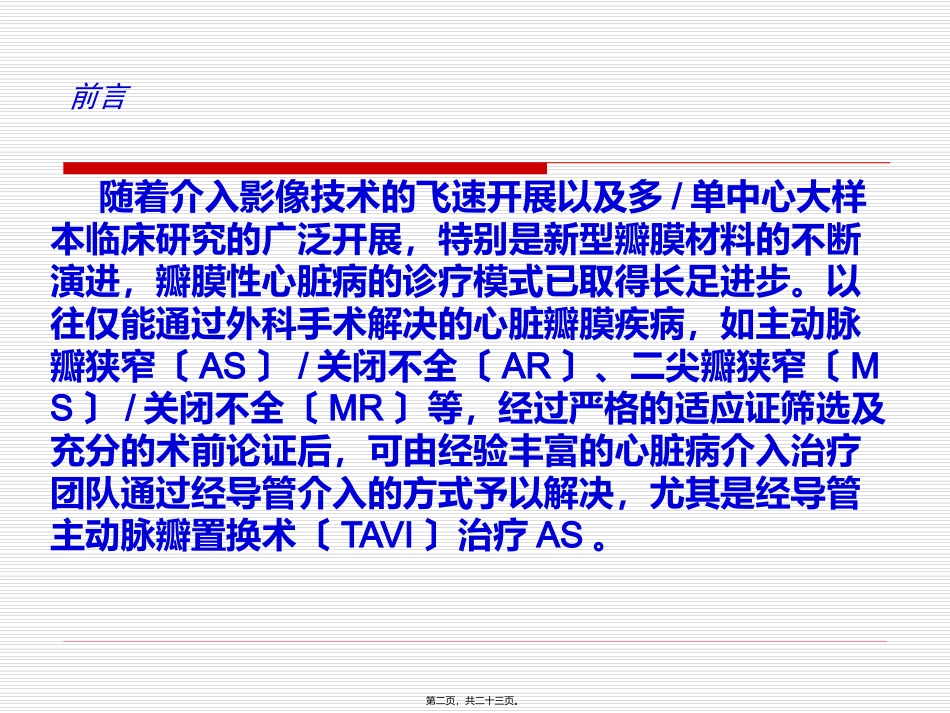 前言

随着介入影像技术的飞速开展以及多 / 单中心大样本临床研究的广泛开展，特别是新型瓣膜材料的不断演进，瓣膜性心脏病的诊疗模式已取得长足进步。以往仅能通过外科手术解决的心脏瓣膜疾病，如主动脉瓣狭窄〔 AS 〕 / 关闭不全〔 AR 〕、二尖瓣狭窄〔 MS 〕 / 关闭不全〔 MR 〕等，经过严格的适应证筛选及充分的术前论证后，可由经验丰富的心脏病介入治疗团队通过经导管介入的方式予以解决，尤其是经导管主动脉瓣置换术〔 TAVI 〕治疗 AS 。

第二页，共二十三页。